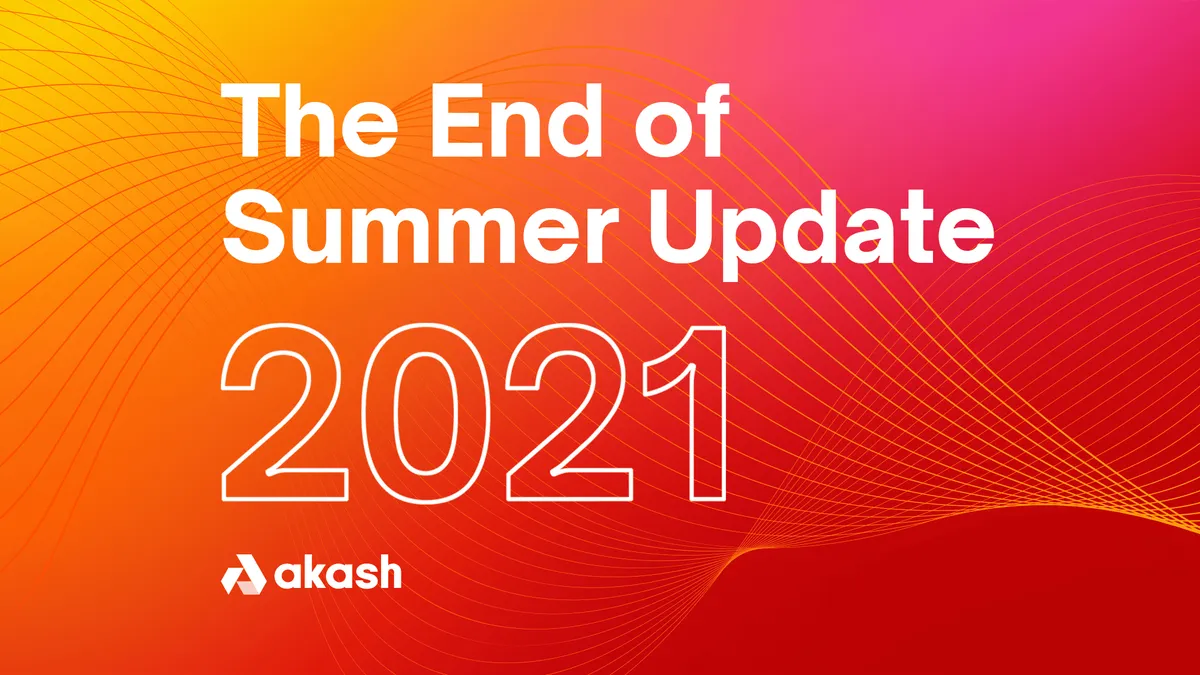 The End of Summer Update

2021

akash